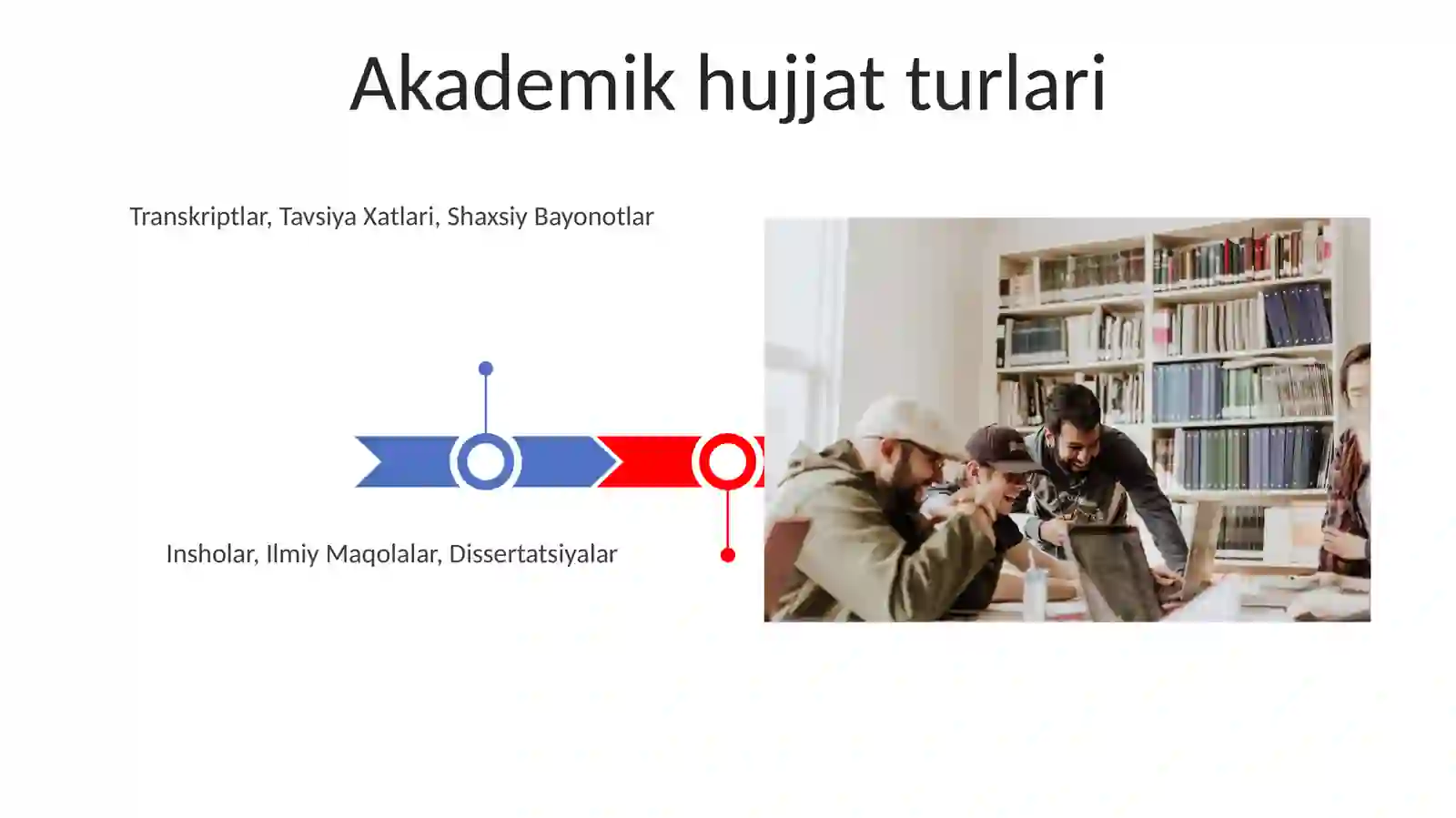 Akademik hujjat turlari

Transkriptlar, Tavsiya Xatlari, Shaxsiy Bayonotlar

Insholar, Ilmiy Maqolalar, Dissertatsiyalar